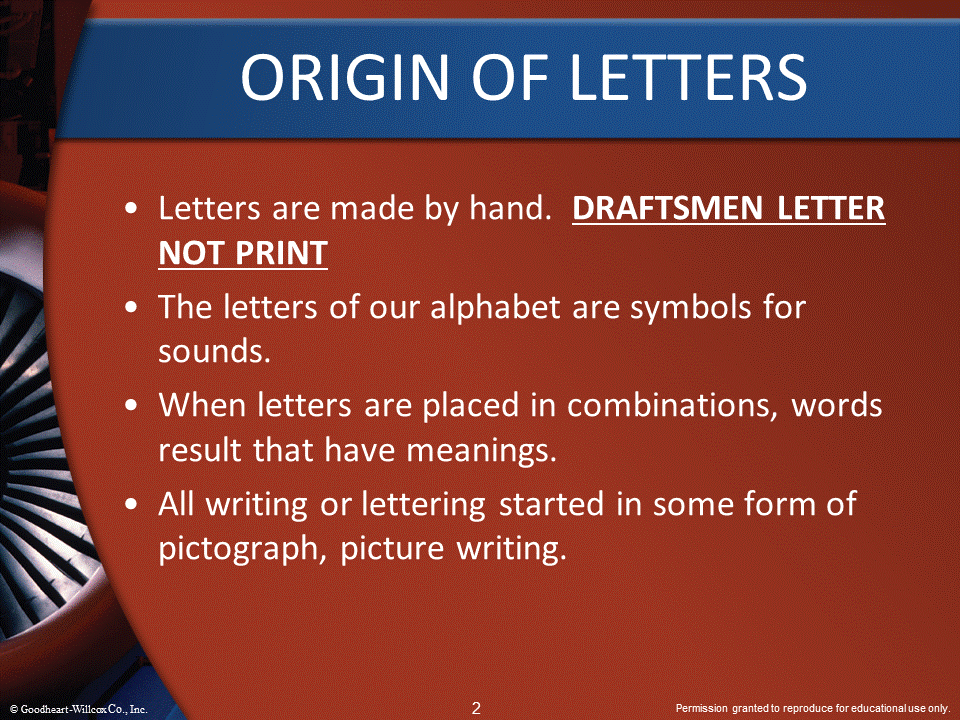 ORIGIN OF LETTERS

• Letters are made by hand. DRAFTSMEN LETTER NOT PRINT
• The letters of our alphabet are symbols for sounds.
• When letters are placed in combinations, words result that have meanings.
• All writing or lettering started in some form of pictograph, picture writing.

© Goodheart-Willcox Co., Inc.
2
Permission granted to reproduce for educational use only.